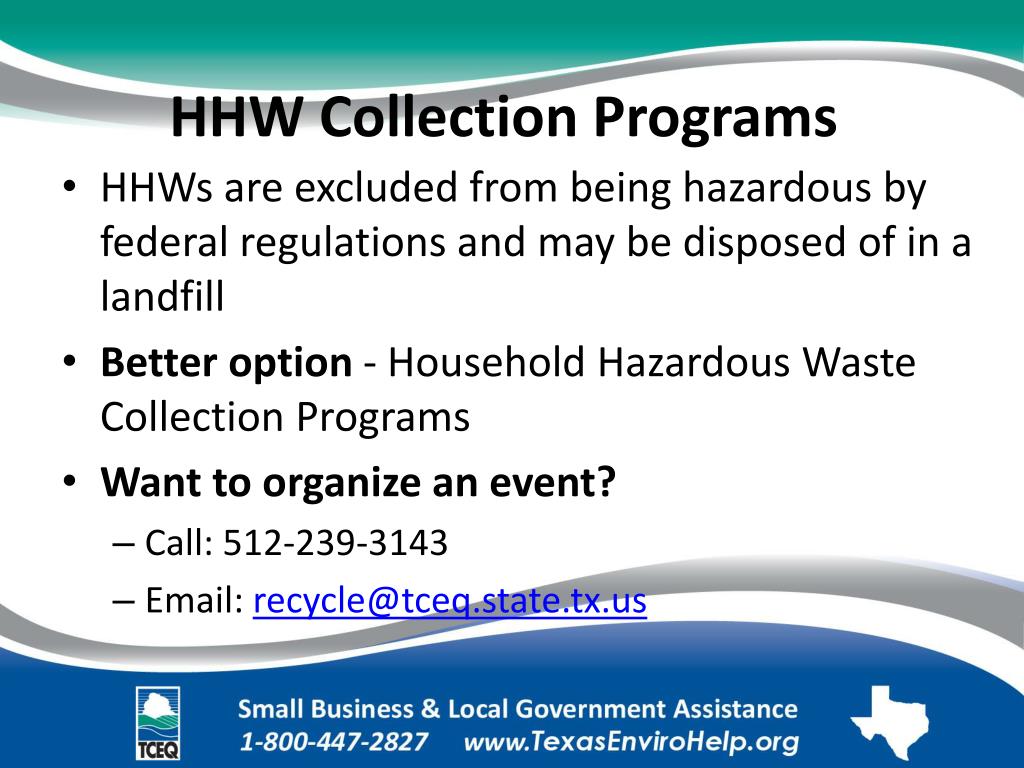 HHW Collection Programs

• HHWs are excluded from being hazardous by federal regulations and may be disposed of in a landfill

• Better option - Household Hazardous Waste Collection Programs

• Want to organize an event?

– Call: 512-239-3143

– Email: recycle@tceq.state.tx.us

TCEQ

Small Business & Local Government Assistance
1-800-447-2827 www.TexasEnviroHelp.org